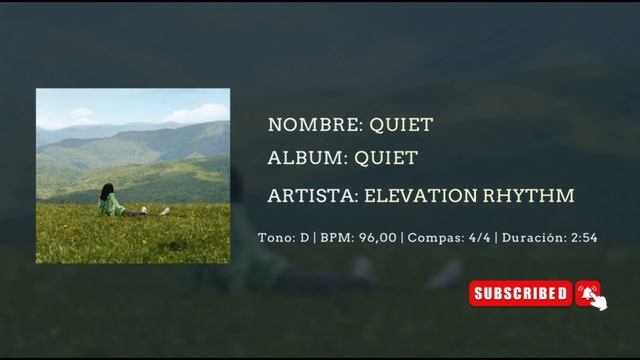 NOMBRE: QUIET

ALBUM: QUIET

ARTISTA: ELEVATION RHYTHM

Tono: D | BPM: 96,00 | Compas: 4/4 | Duración: 2:54

SUBSCRIBED